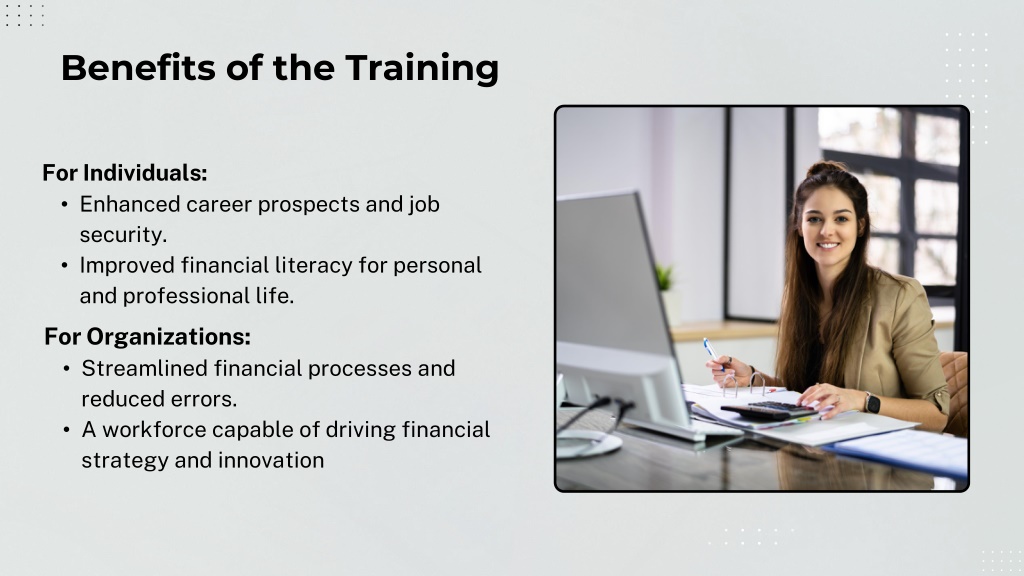 Benefits of the Training

For Individuals:
• Enhanced career prospects and job security.
• Improved financial literacy for personal and professional life.

For Organizations:
• Streamlined financial processes and reduced errors.
• A workforce capable of driving financial strategy and innovation